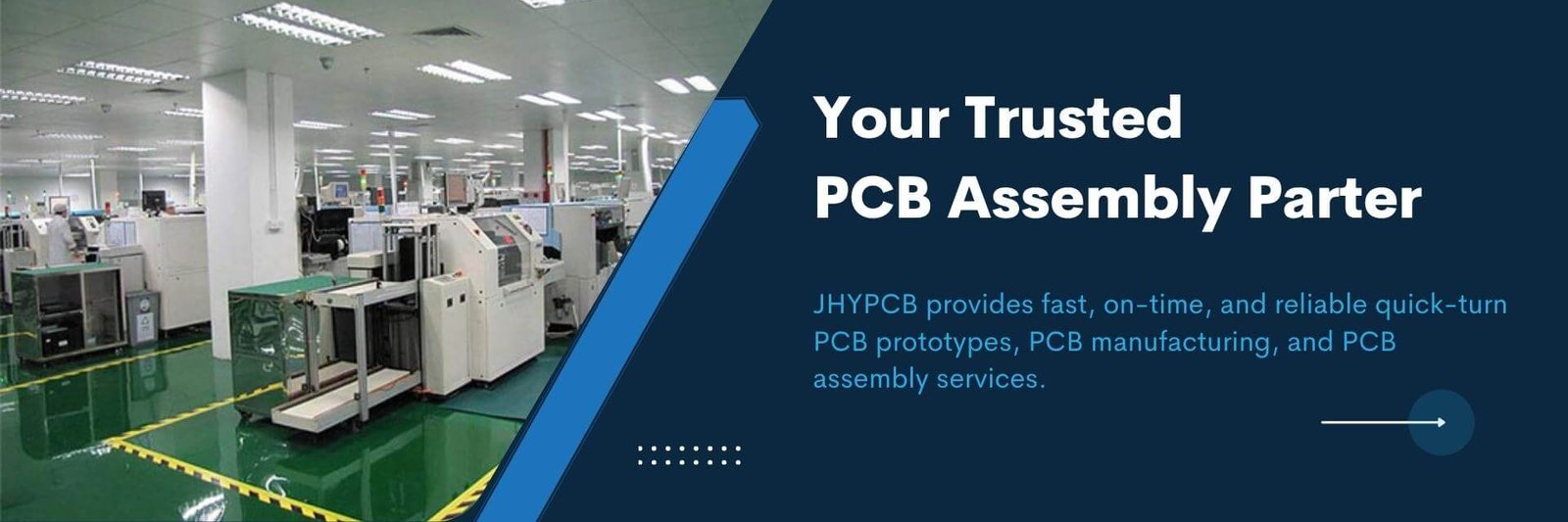 Your Trusted
PCB Assembly Parter

JHYPCB provides fast, on-time, and reliable quick-turn PCB prototypes, PCB manufacturing, and PCB assembly services.